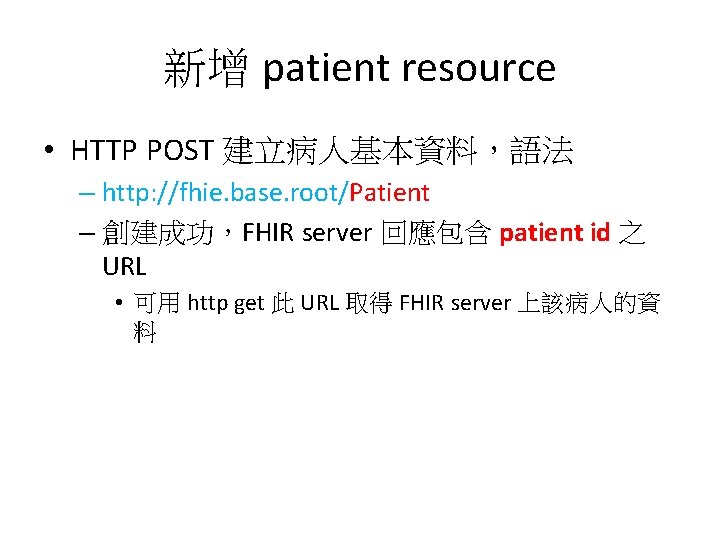 新增 patient resource

• HTTP POST 建立病人基本資料，語法
  – http://fhie.base.root/Patient
  – 創建成功，FHIR server 回應包含 patient id 之 URL
    • 可用 http get 此 URL 取得 FHIR server 上該病人的資料